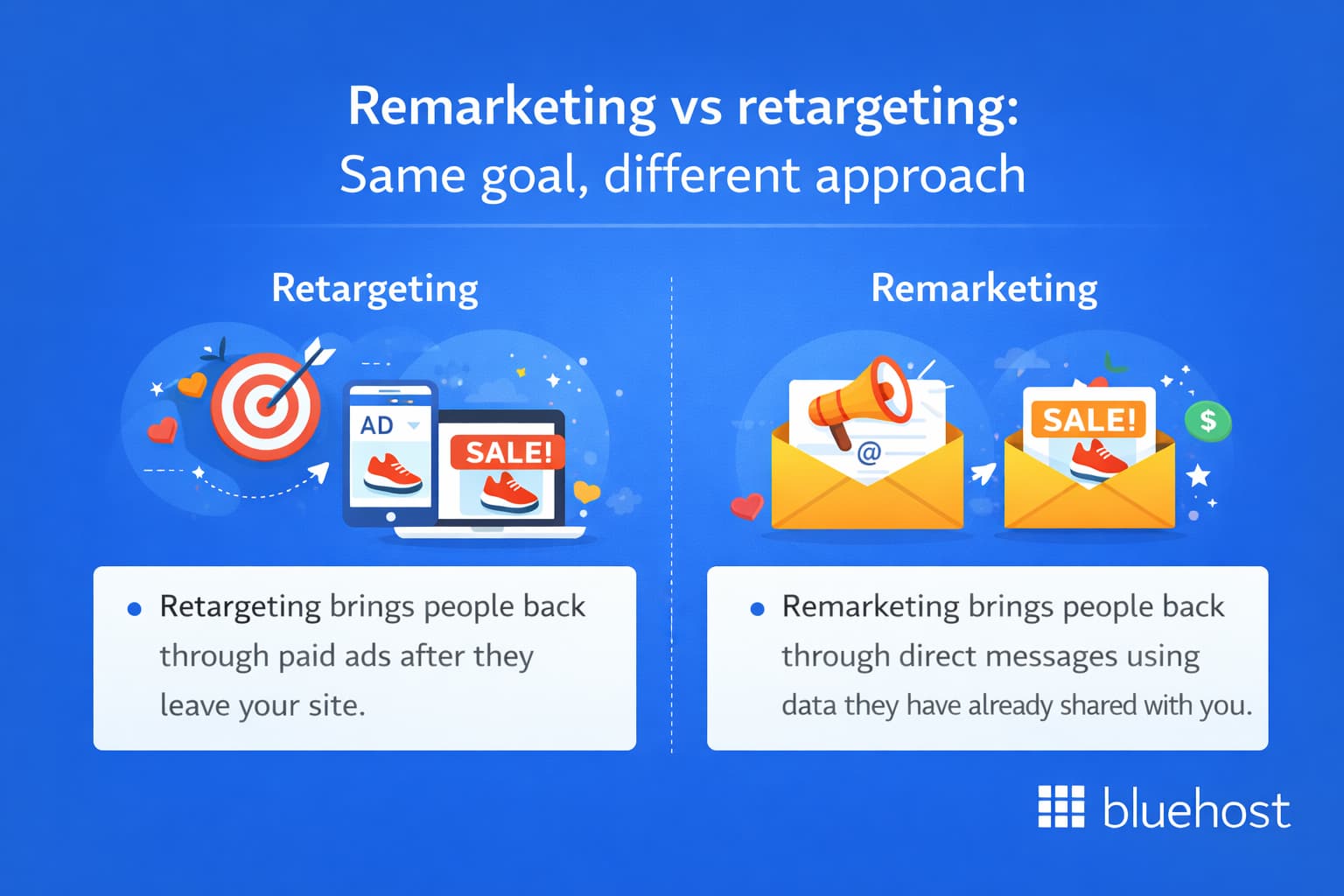 Remarketing vs retargeting:
Same goal, different approach

Retargeting

AD

SALE!

• Retargeting brings people back through paid ads after they leave your site.

Remarketing

@

SALE!

$

• Remarketing brings people back through direct messages using data they have already shared with you.

bluehost